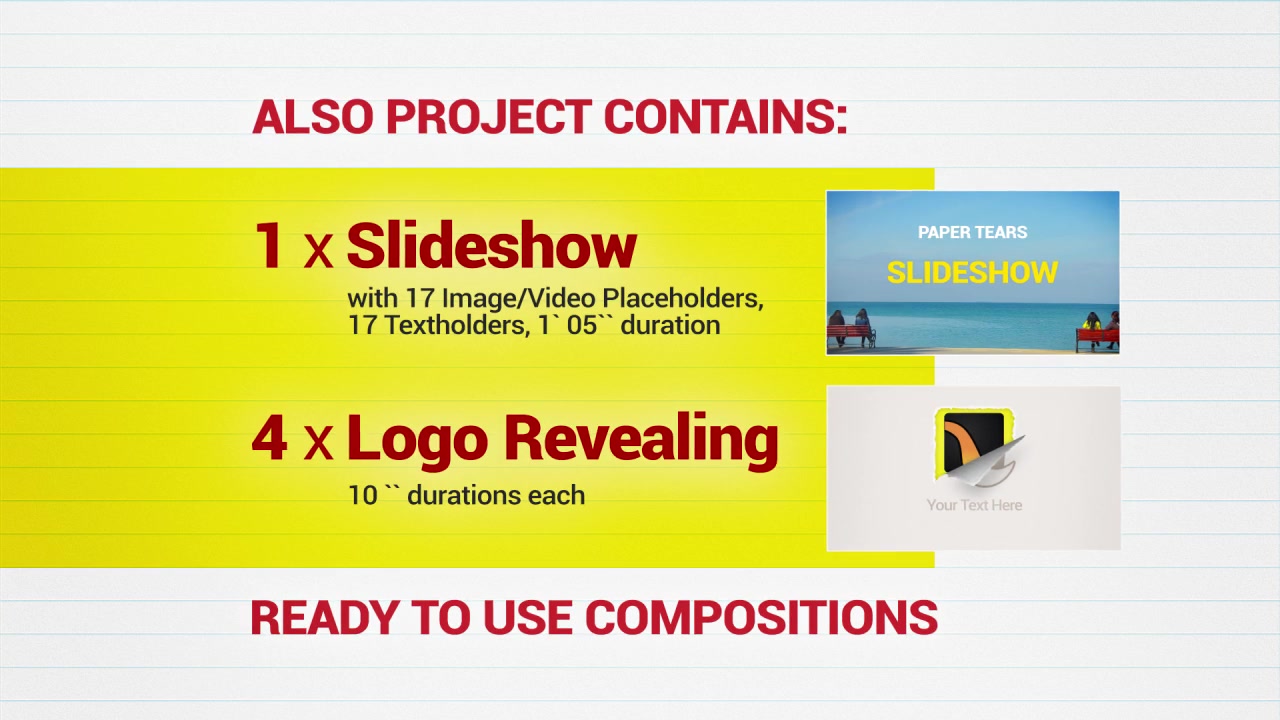 ALSO PROJECT CONTAINS:

1 x Slideshow
with 17 Image/Video Placeholders, 17 Textholders, 1` 05`` duration

PAPER TEARS
SLIDESHOW

4 x Logo Revealing
10 `` durations each

Your Text Here

READY TO USE COMPOSITIONS